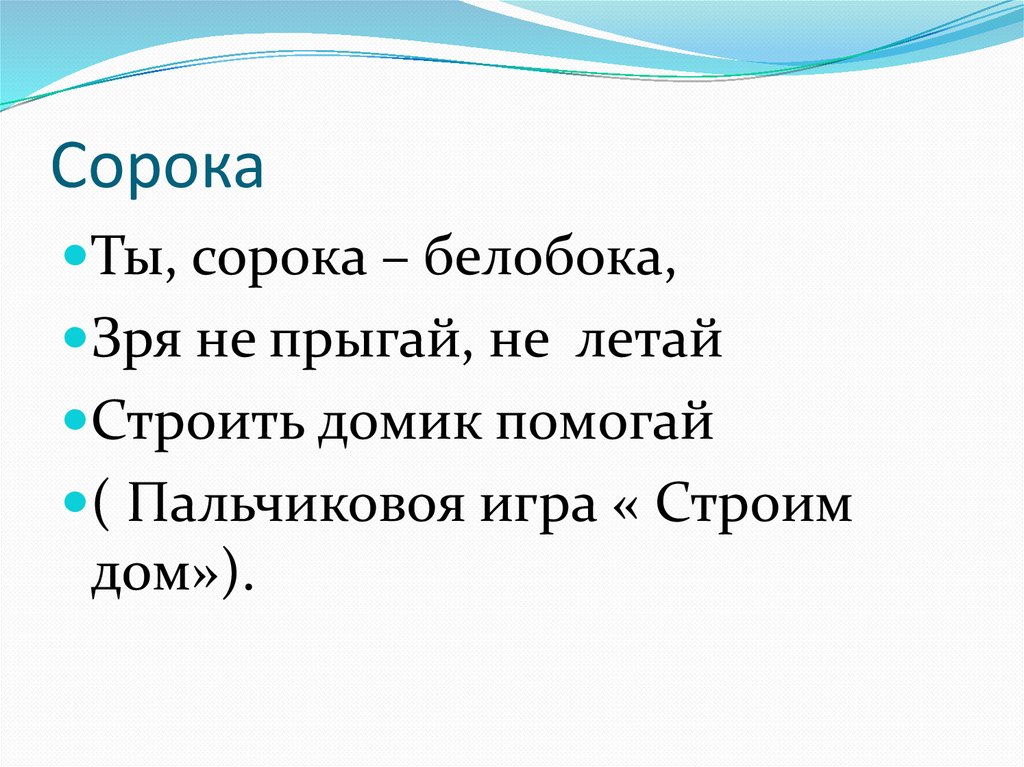 Сорока

Ты, сорока – белобока,

Зря не прыгай, не летай

Строить домик помогай

( Пальчиковоя игра « Строим дом»).